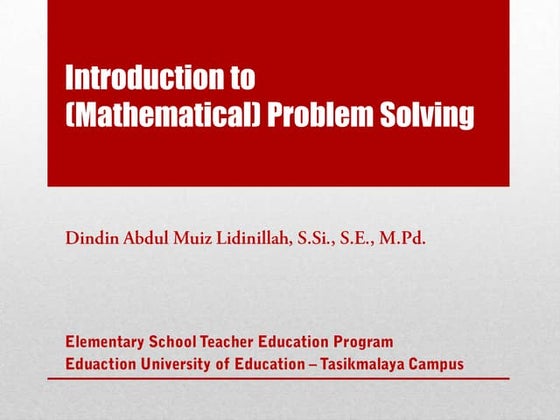 Introduction to
(Mathematical) Problem Solving

Dindin Abdul Muiz Lidinillah, S.Si., S.E., M.Pd.

Elementary School Teacher Education Program
Eduaction University of Education – Tasikmalaya Campus